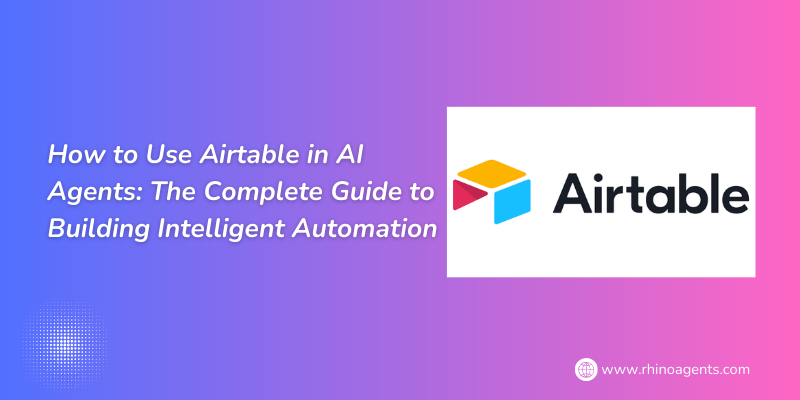 How to Use Airtable in AI Agents: The Complete Guide to Building Intelligent Automation

Airtable

www.rhinoagents.com